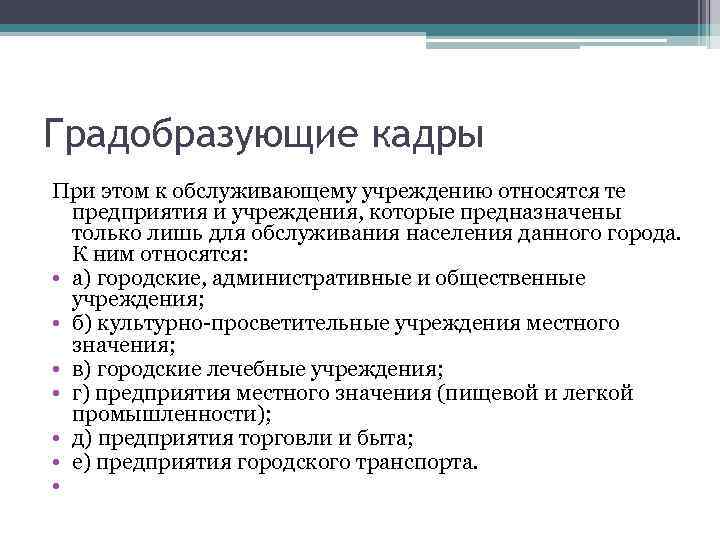 Градобразующие кадры

При этом к обслуживающему учреждению относятся те предприятия и учреждения, которые предназначены только лишь для обслуживания населения данного города. К ним относятся:

• а) городские, административные и общественные учреждения;
• б) культурно-просветительные учреждения местного значения;
• в) городские лечебные учреждения;
• г) предприятия местного значения (пищевой и легкой промышленности);
• д) предприятия торговли и быта;
• е) предприятия городского транспорта.
•